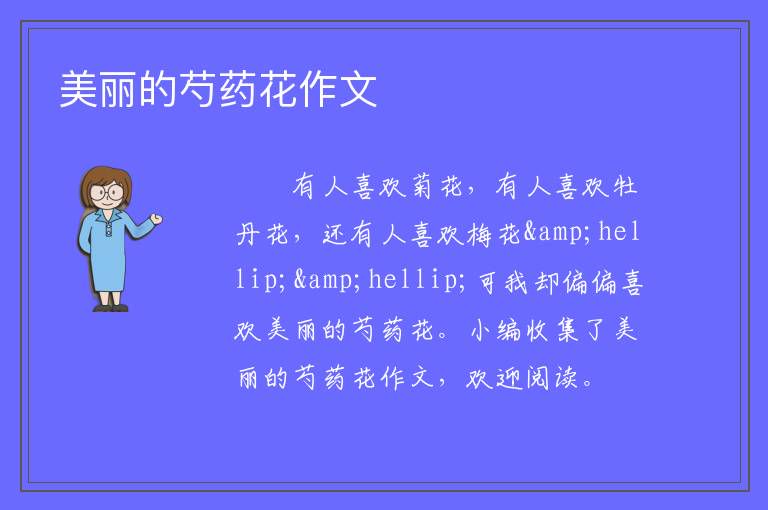 美丽的芍药花作文

有人喜欢菊花，有人喜欢牡丹花，还有人喜欢梅花&amp;hellip;&amp;hellip;可我却偏偏喜欢美丽的芍药花。小编收集了美丽的芍药花作文，欢迎阅读。